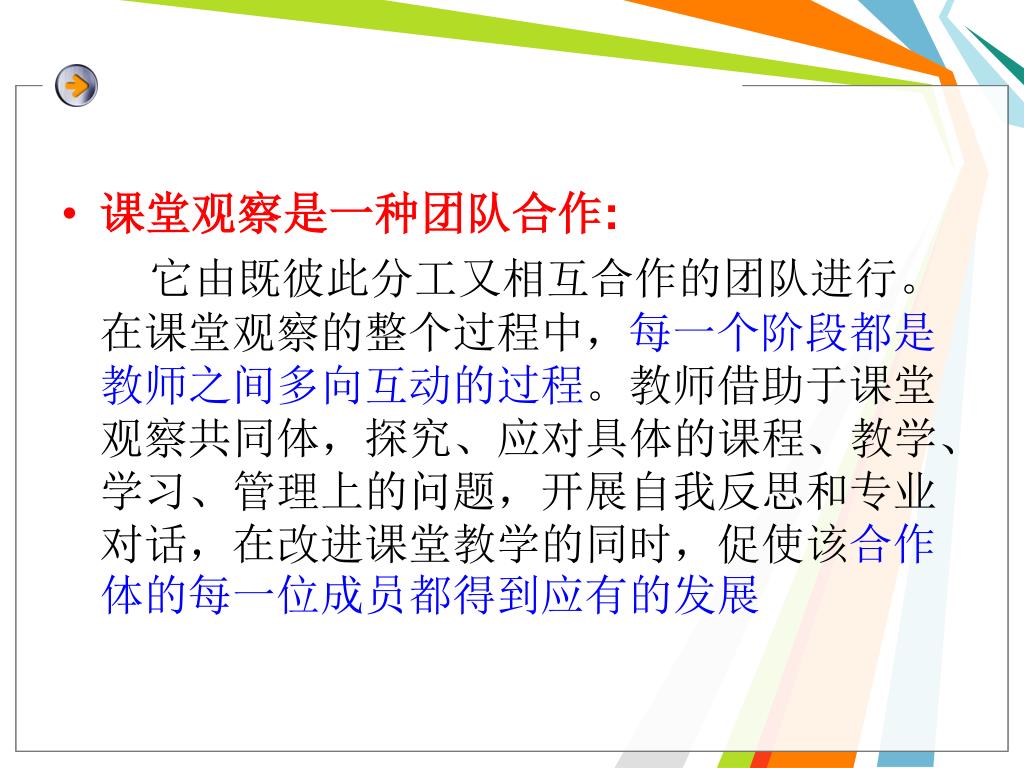 • 课堂观察是一种团队合作:

它由既彼此分工又相互合作的团队进行。在课堂观察的整个过程中，每一个阶段都是教师之间多向互动的过程。教师借助于课堂观察共同体，探究、应对具体的课程、教学、学习、管理上的问题，开展自我反思和专业对话，在改进课堂教学的同时，促使该合作体的每一位成员都得到应有的发展